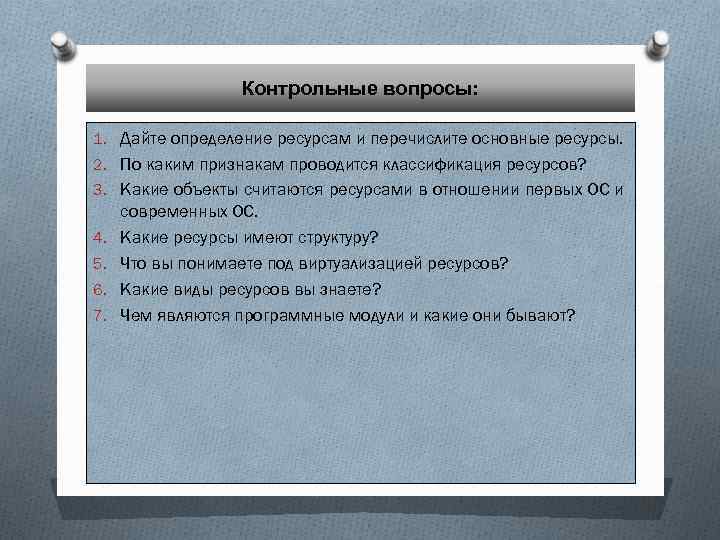 Контрольные вопросы:

1. Дайте определение ресурсам и перечислите основные ресурсы.
2. По каким признакам проводится классификация ресурсов?
3. Какие объекты считаются ресурсами в отношении первых ОС и современных ОС.
4. Какие ресурсы имеют структуру?
5. Что вы понимаете под виртуализацией ресурсов?
6. Какие виды ресурсов вы знаете?
7. Чем являются программные модули и какие они бывают?